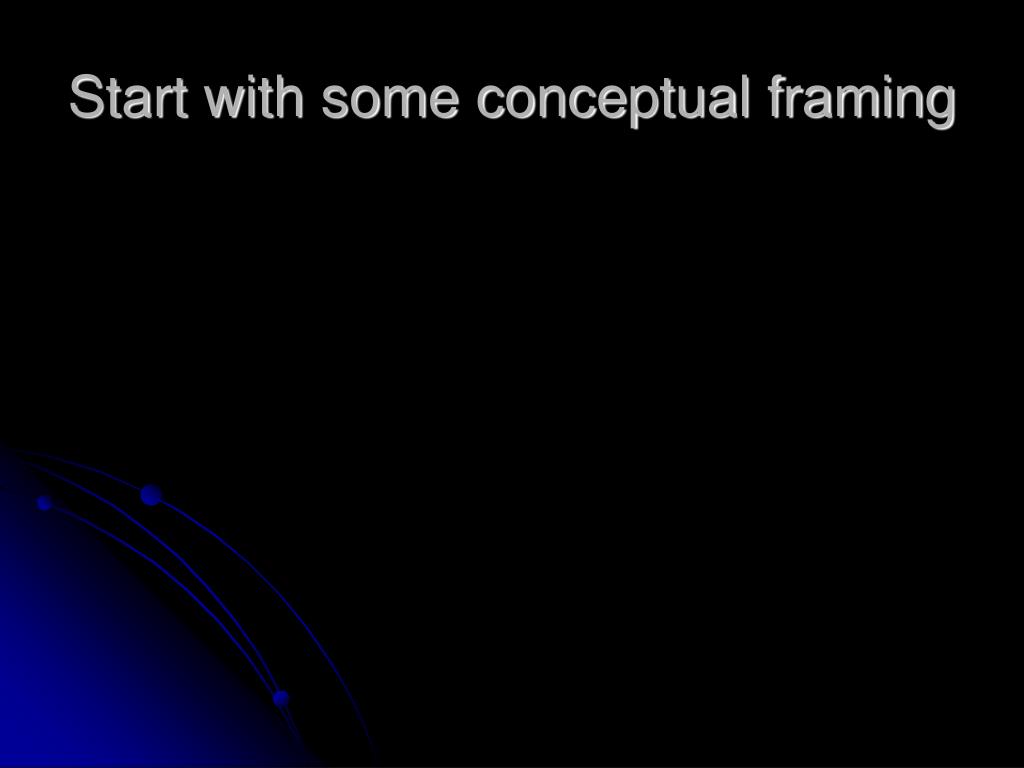 Start with some conceptual framing